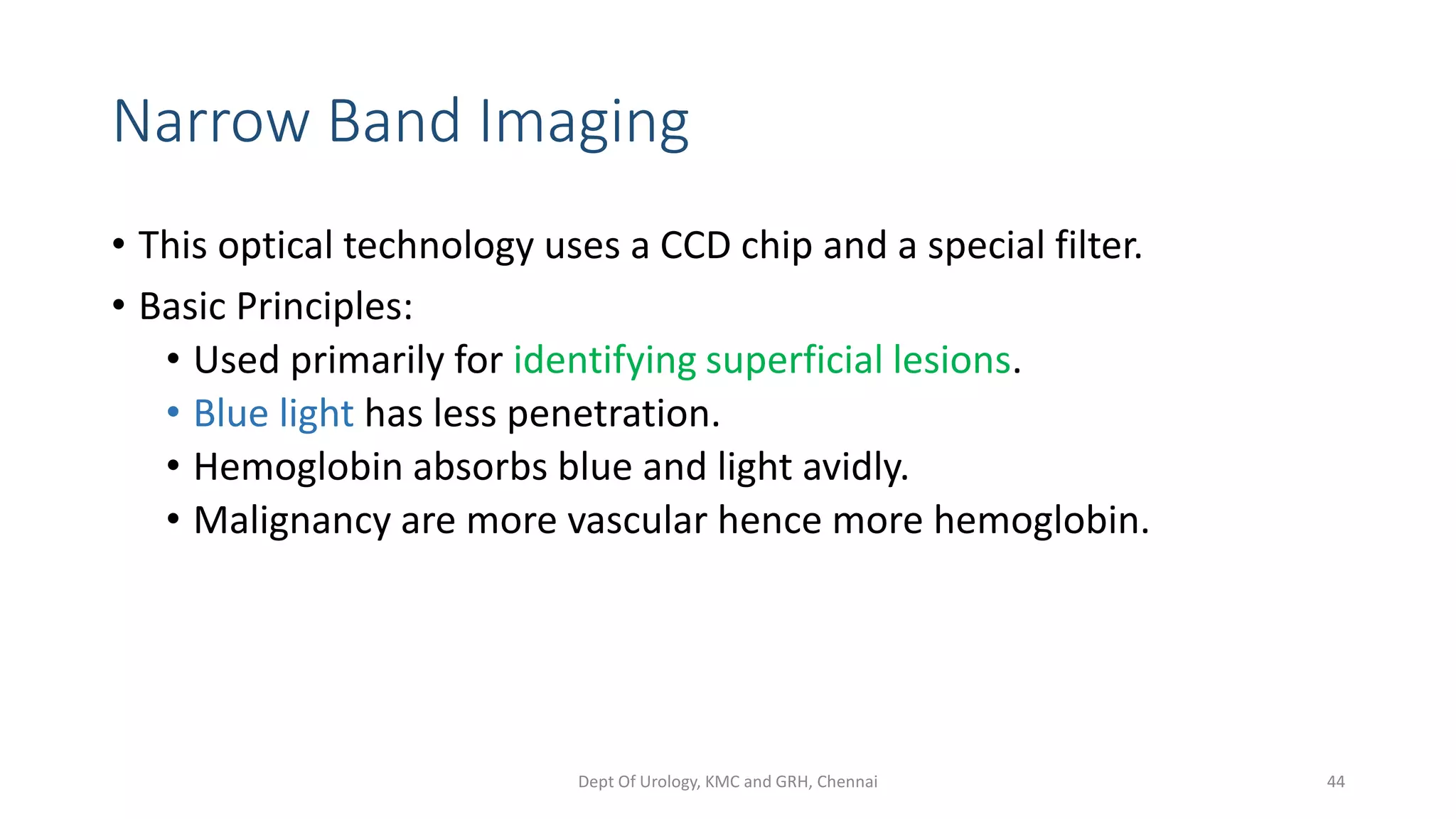 Narrow Band Imaging

• This optical technology uses a CCD chip and a special filter.
• Basic Principles:
  • Used primarily for identifying superficial lesions.
  • Blue light has less penetration.
  • Hemoglobin absorbs blue and light avidly.
  • Malignancy are more vascular hence more hemoglobin.

Dept Of Urology, KMC and GRH, Chennai

44